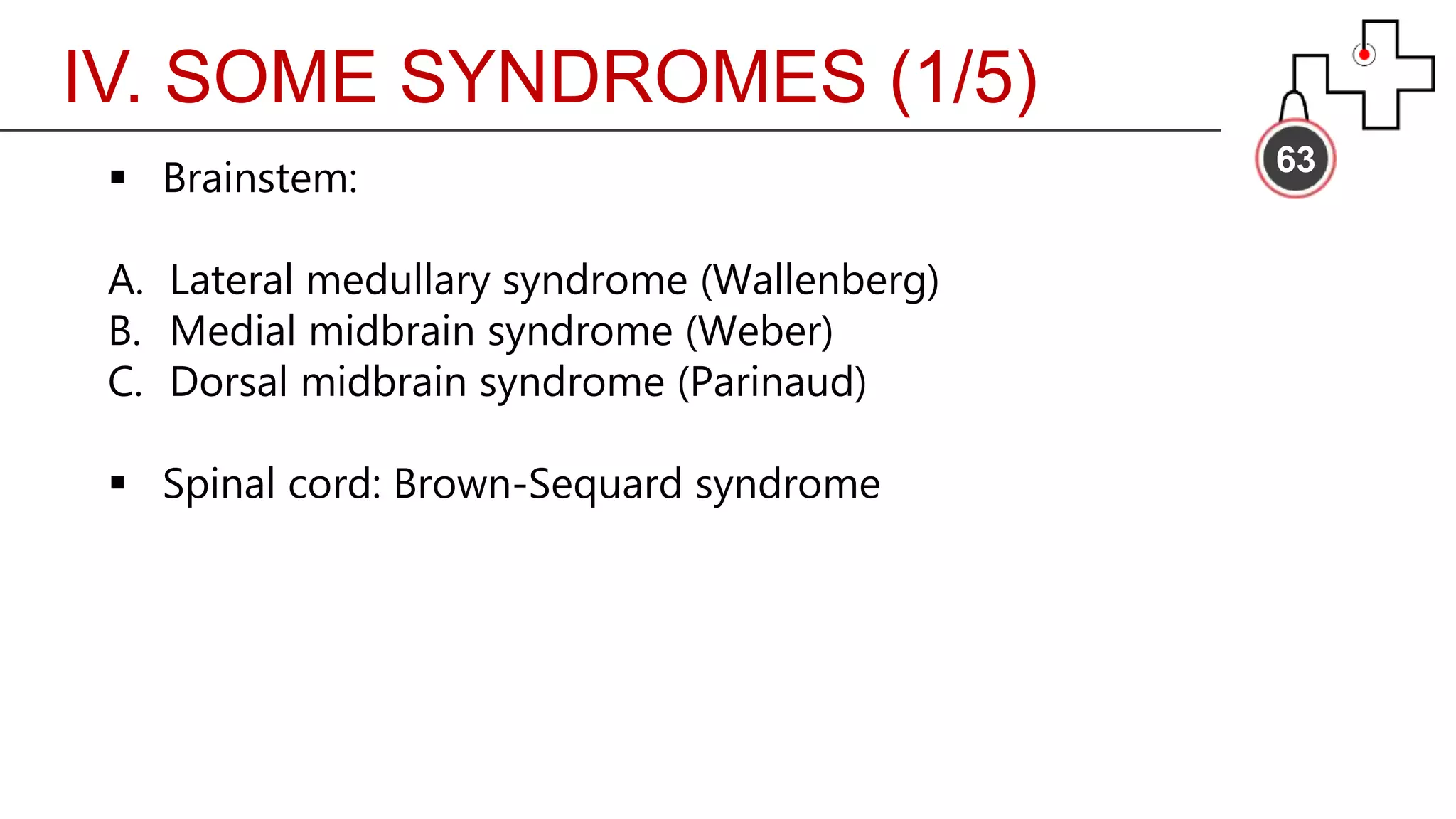 IV. SOME SYNDROMES (1/5)

63

▪ Brainstem:

A. Lateral medullary syndrome (Wallenberg)
B. Medial midbrain syndrome (Weber)
C. Dorsal midbrain syndrome (Parinaud)

▪ Spinal cord: Brown-Sequard syndrome